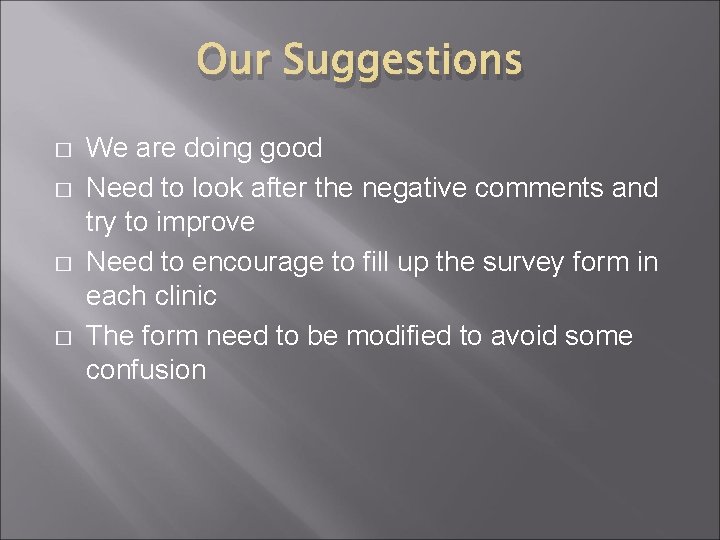 Our Suggestions

□ We are doing good
□ Need to look after the negative comments and try to improve
□ Need to encourage to fill up the survey form in each clinic
□ The form need to be modified to avoid some confusion